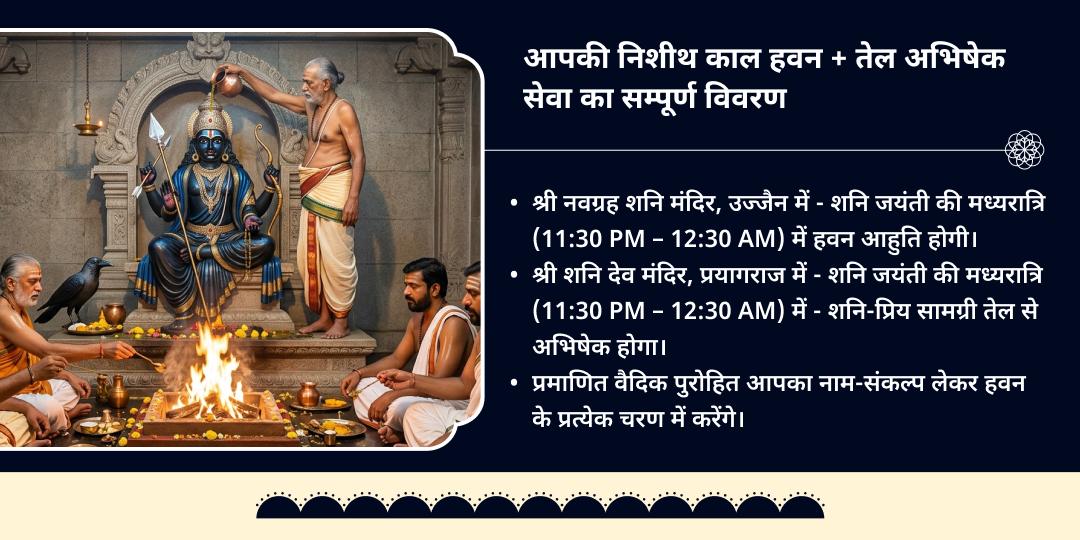 आपकी निशीथ काल हवन + तेल अभिषेक सेवा का सम्पूर्ण विवरण

• श्री नवग्रह शनि मंदिर, उज्जैन में - शनि जयंती की मध्यरात्रि (11:30 PM – 12:30 AM) में हवन आहुति होगी।
• श्री शनि देव मंदिर, प्रयागराज में - शनि जयंती की मध्यरात्रि (11:30 PM – 12:30 AM) में - शनि-प्रिय सामग्री तेल से अभिषेक होगा।
• प्रमाणित वैदिक पुरोहित आपका नाम-संकल्प लेकर हवन के प्रत्येक चरण में करेंगे।